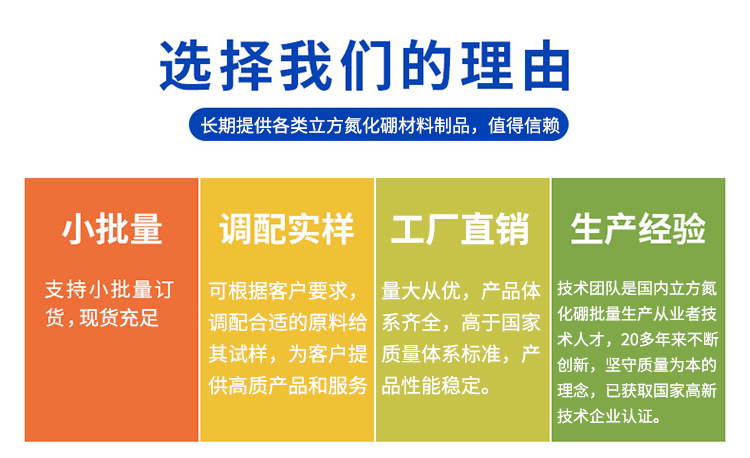 选择我们的理由

长期提供各类立方氮化硼材料制品，值得信赖

小批量

支持小批量订货，现货充足

调配实样

可根据客户要求，调配合适的原料给其试样，为客户提供高质产品和服务

工厂直销

量大从优，产品体系齐全，高于国家质量体系标准，产品性能稳定。

生产经验

技术团队是国内立方氮化硼批量生产从业者技术人才，20多年来不断创新，坚守质量为本的理念，已获取国家高新技术企业认证。